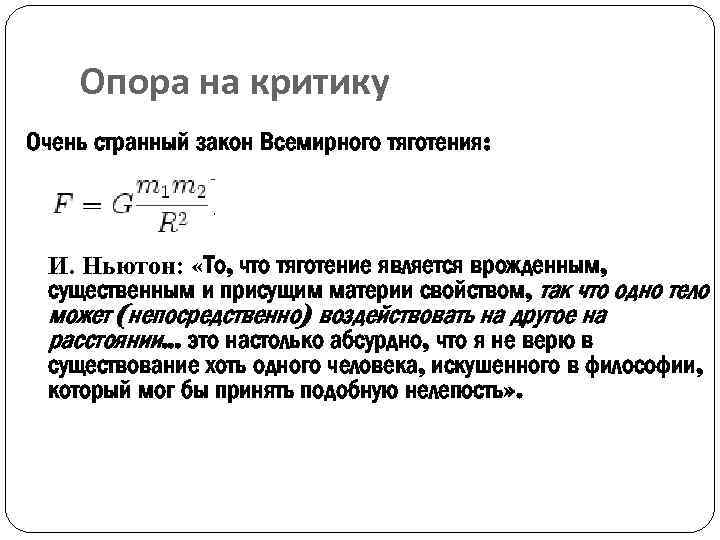 Опора на критику

Очень странный закон Всемирного тяготения:

$F = G\frac{m_1 m_2}{R^2}$

И. Ньютон: «То, что тяготение является врожденным, существенным и присущим материи свойством, так что одно тело может (непосредственно) воздействовать на другое на расстоянии... это настолько абсурдно, что я не верю в существование хоть одного человека, искушенного в философии, который мог бы принять подобную нелепость».